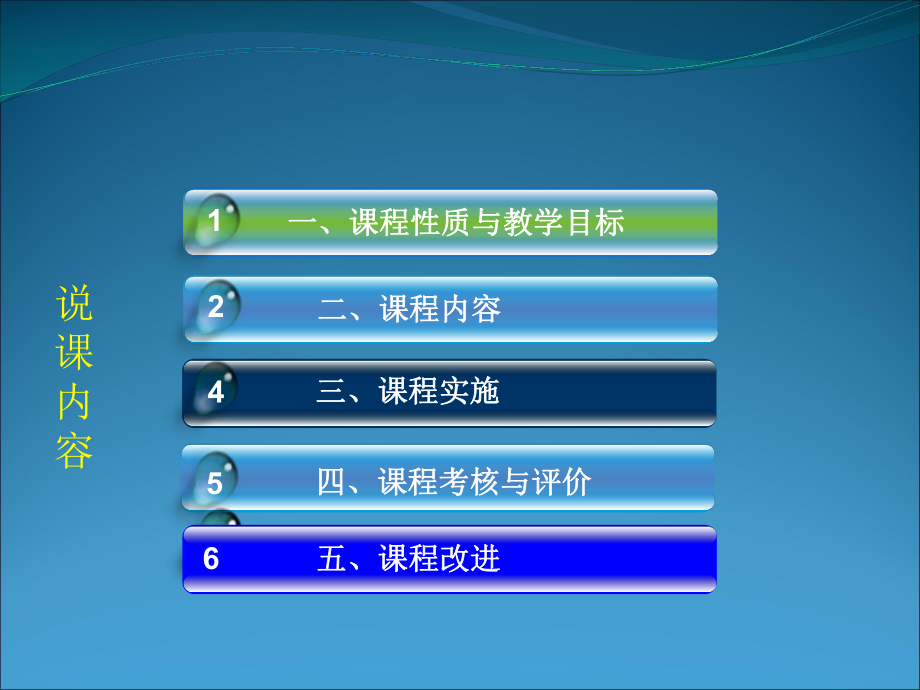 说课内容

1 一、课程性质与教学目标

2 二、课程内容

4 三、课程实施

5 四、课程考核与评价

6 五、课程改进